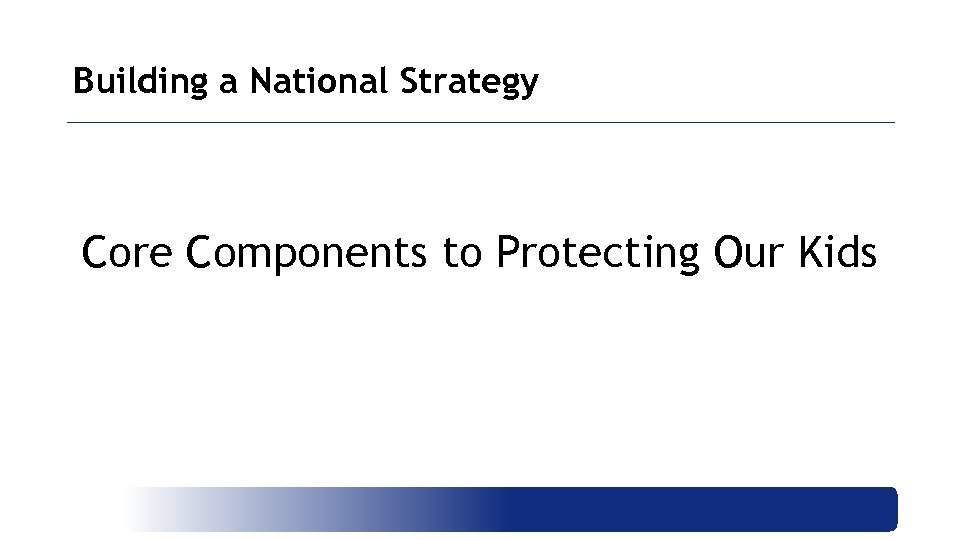 Building a National Strategy

Core Components to Protecting Our Kids